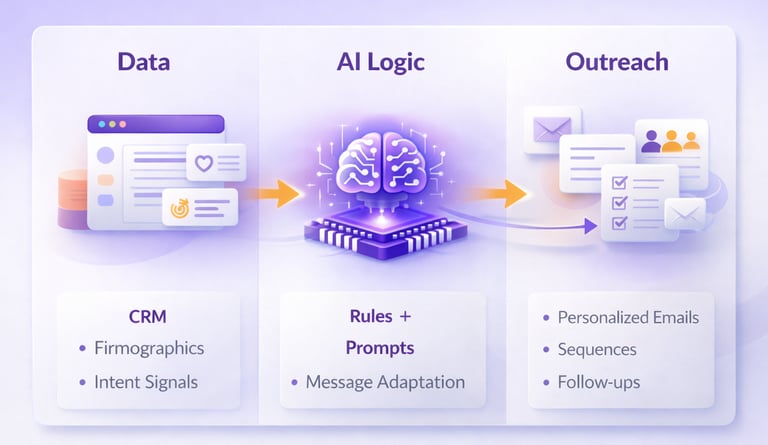 Data

CRM
• Firmographics
• Intent Signals

AI Logic

Rules +
Prompts
• Message Adaptation

Outreach

• Personalized Emails
• Sequences
• Follow-ups